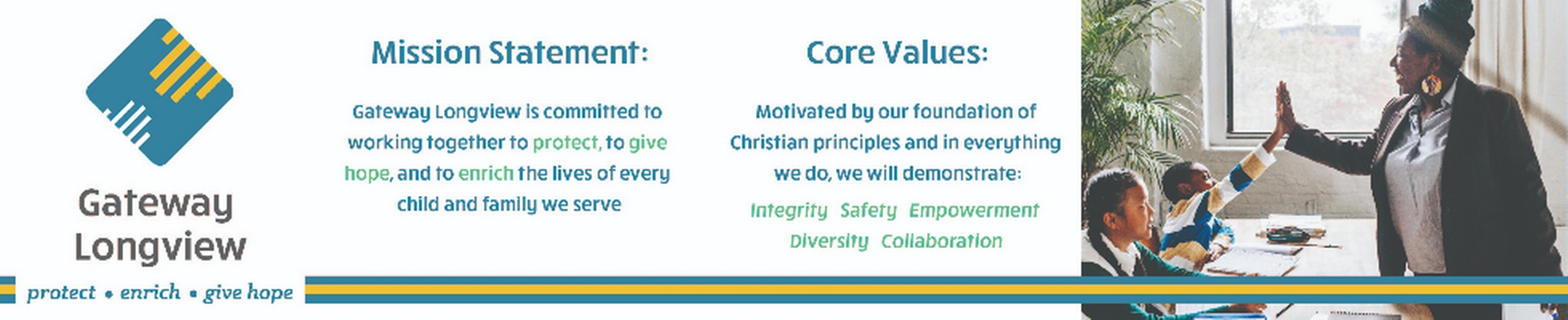 Gateway Longview

protect • enrich • give hope

Mission Statement:

Gateway Longview is committed to working together to protect, to give hope, and to enrich the lives of every child and family we serve

Core Values:

Motivated by our foundation of Christian principles and in everything we do, we will demonstrate:

Integrity Safety Empowerment Diversity Collaboration